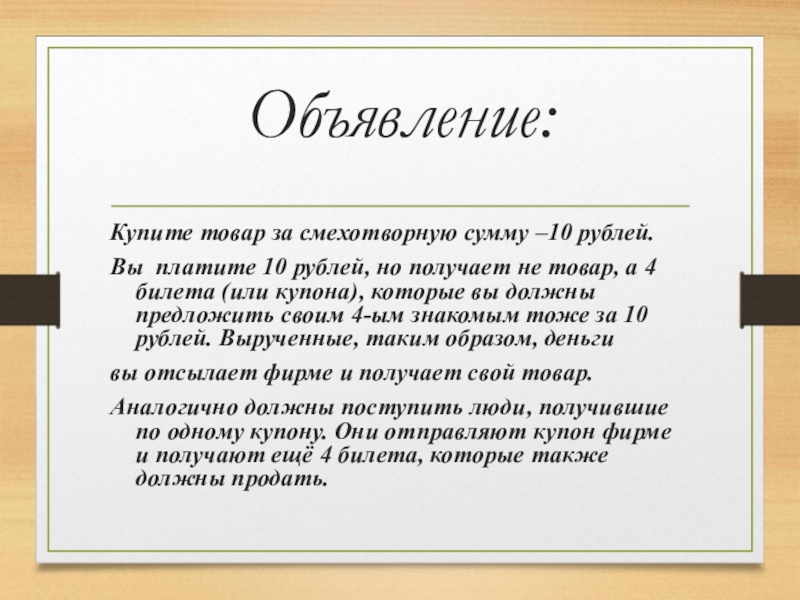 Объявление:

Купите товар за смехотворную сумму –10 рублей.

Вы платите 10 рублей, но получает не товар, а 4 билета (или купона), которые вы должны предложить своим 4-ым знакомым тоже за 10 рублей. Вырученные, таким образом, деньги

вы отсылает фирме и получает свой товар.

Аналогично должны поступить люди, получившие по одному купону. Они отправляют купон фирме и получают ещё 4 билета, которые также должны продать.